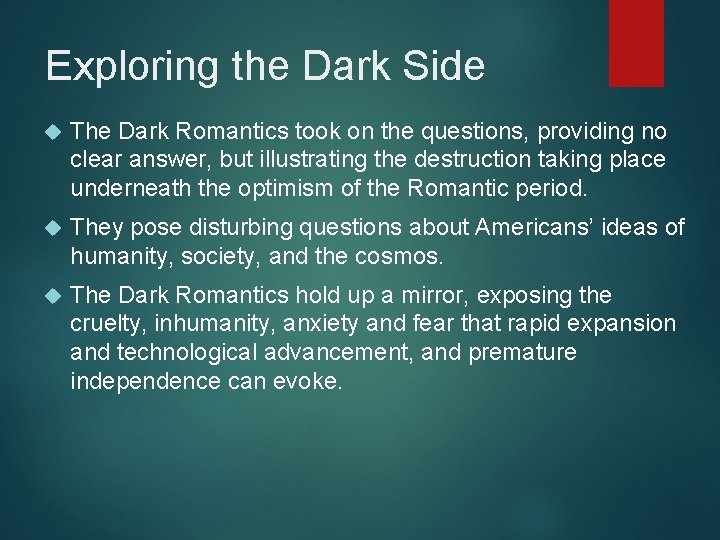 Exploring the Dark Side

The Dark Romantics took on the questions, providing no clear answer, but illustrating the destruction taking place underneath the optimism of the Romantic period.

They pose disturbing questions about Americans’ ideas of humanity, society, and the cosmos.

The Dark Romantics hold up a mirror, exposing the cruelty, inhumanity, anxiety and fear that rapid expansion and technological advancement, and premature independence can evoke.